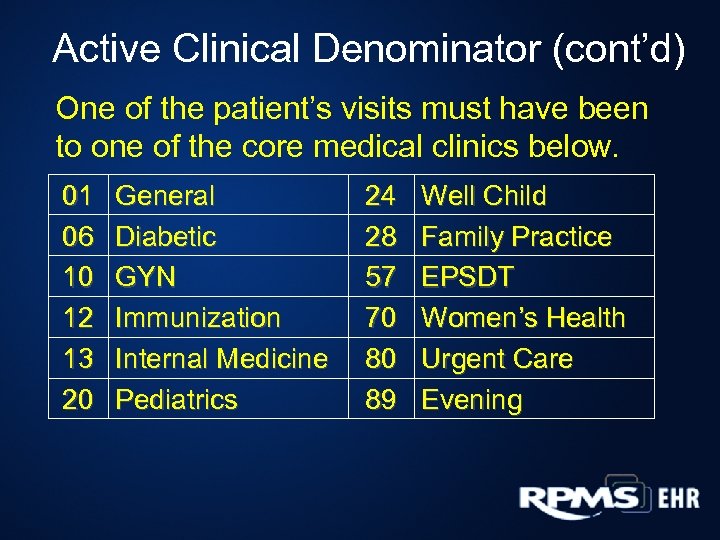 Active Clinical Denominator (cont'd)

One of the patient's visits must have been to one of the core medical clinics below.

| 01 | General | 24 | Well Child |
|---|---|---|---|
| 06 | Diabetic | 28 | Family Practice |
| 10 | GYN | 57 | EPSDT |
| 12 | Immunization | 70 | Women's Health |
| 13 | Internal Medicine | 80 | Urgent Care |
| 20 | Pediatrics | 89 | Evening |

RPMS EHR